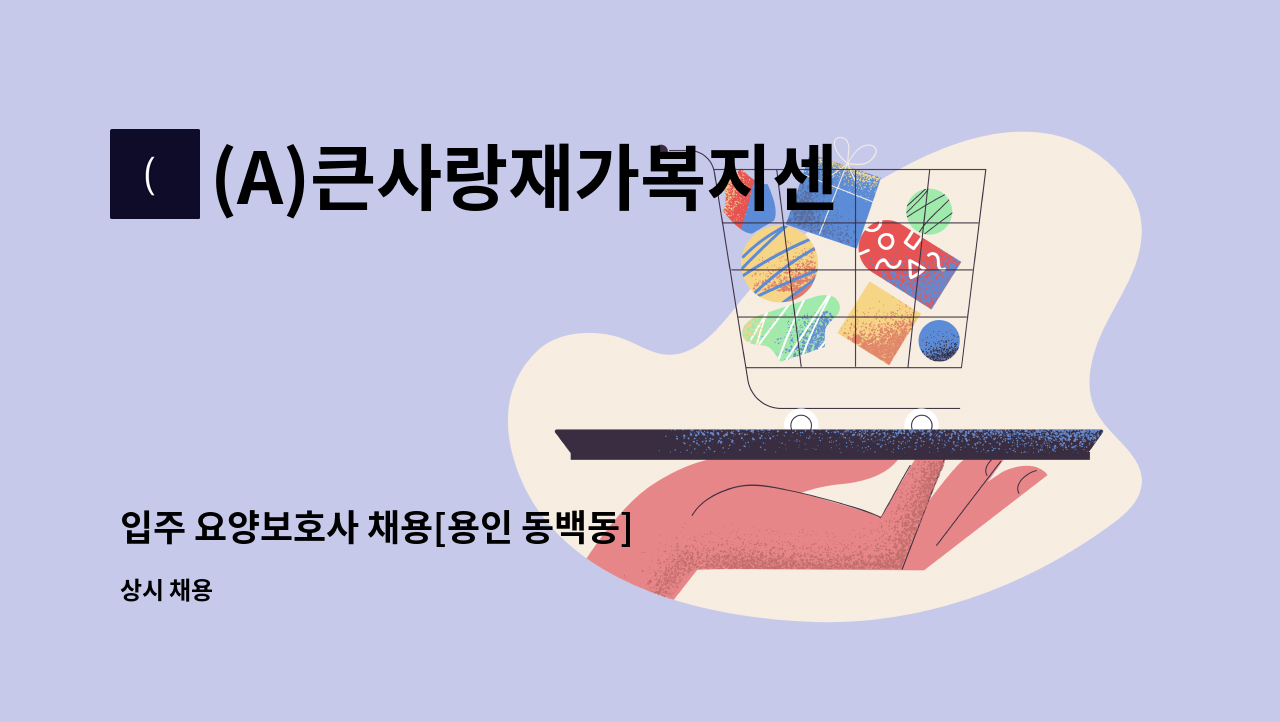 (
(A)큰사랑재가복지센

입주 요양보호사 채용[용인 동백동]

상시 채용